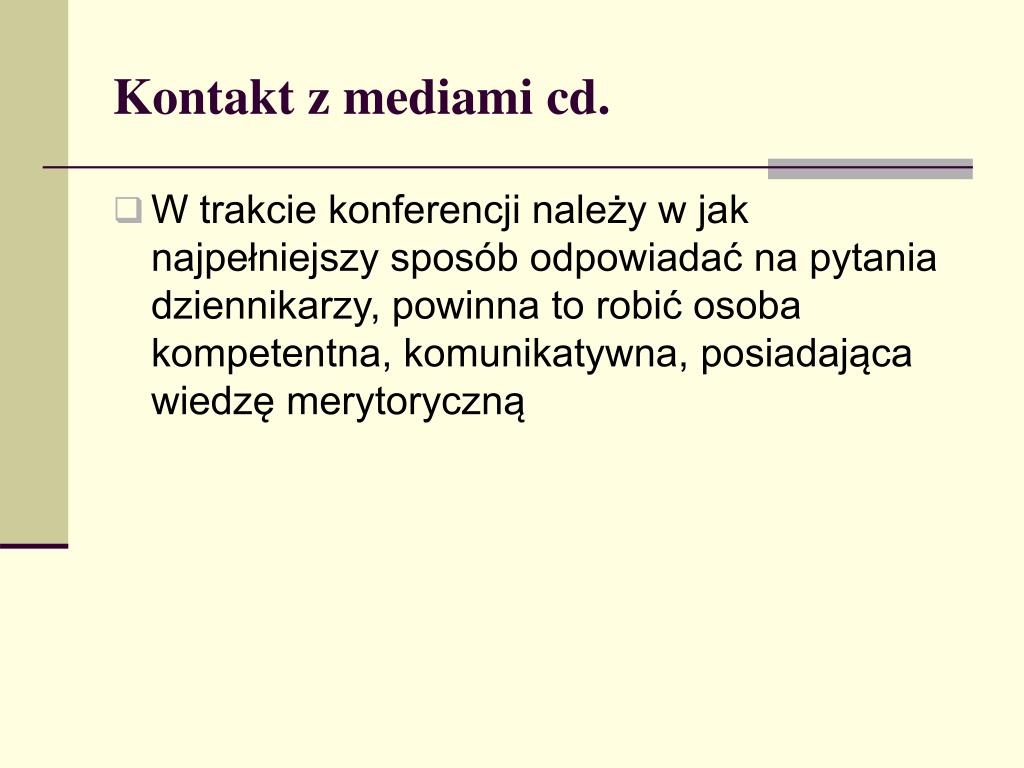 Kontakt z mediami cd.

W trakcie konferencji należy w jak najpełniejszy sposób odpowiadać na pytania dziennikarzy, powinna to robić osoba kompetentna, komunikatywna, posiadająca wiedzę merytoryczną